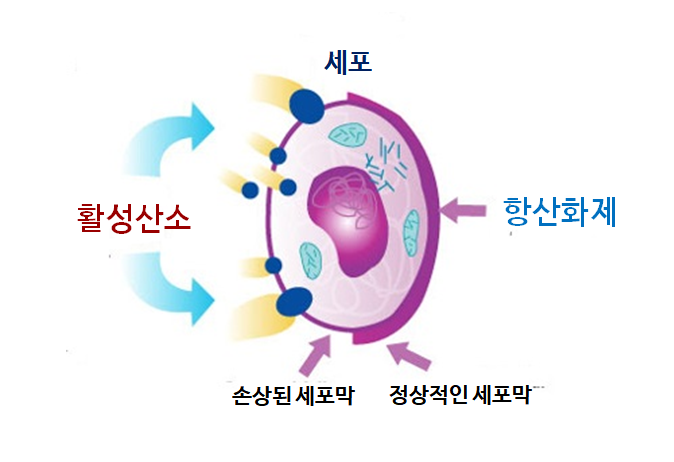 세포

활성산소

항산화제

손상된 세포막

정상적인 세포막